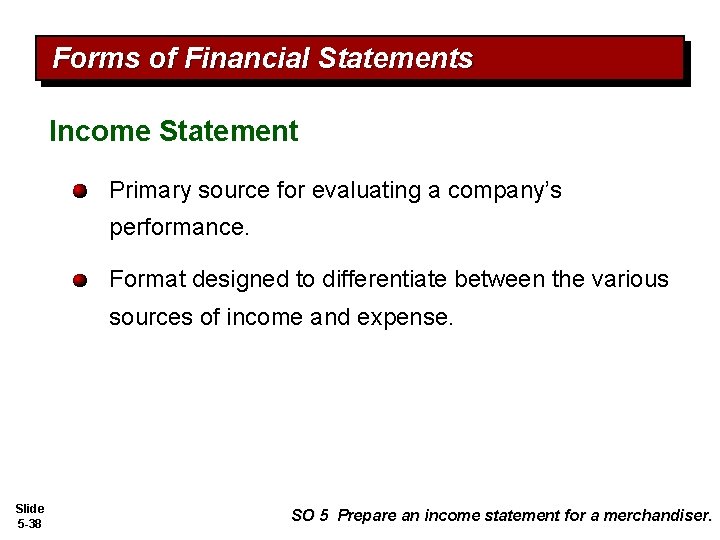 Forms of Financial Statements

Income Statement

Primary source for evaluating a company's performance.

Format designed to differentiate between the various sources of income and expense.

Slide 5-38

SO 5 Prepare an income statement for a merchandiser.